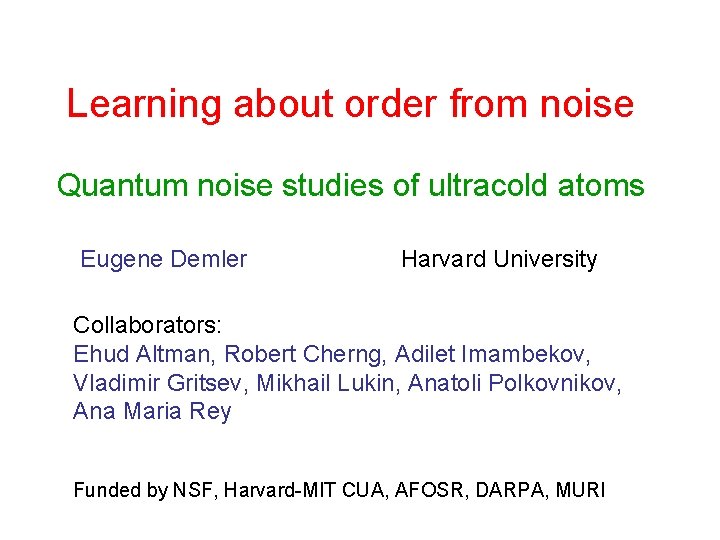 Learning about order from noise

Quantum noise studies of ultracold atoms

Eugene Demler

Harvard University

Collaborators:
Ehud Altman, Robert Cherng, Adilet Imambekov, Vladimir Gritsev, Mikhail Lukin, Anatoli Polkovnikov, Ana Maria Rey

Funded by NSF, Harvard-MIT CUA, AFOSR, DARPA, MURI